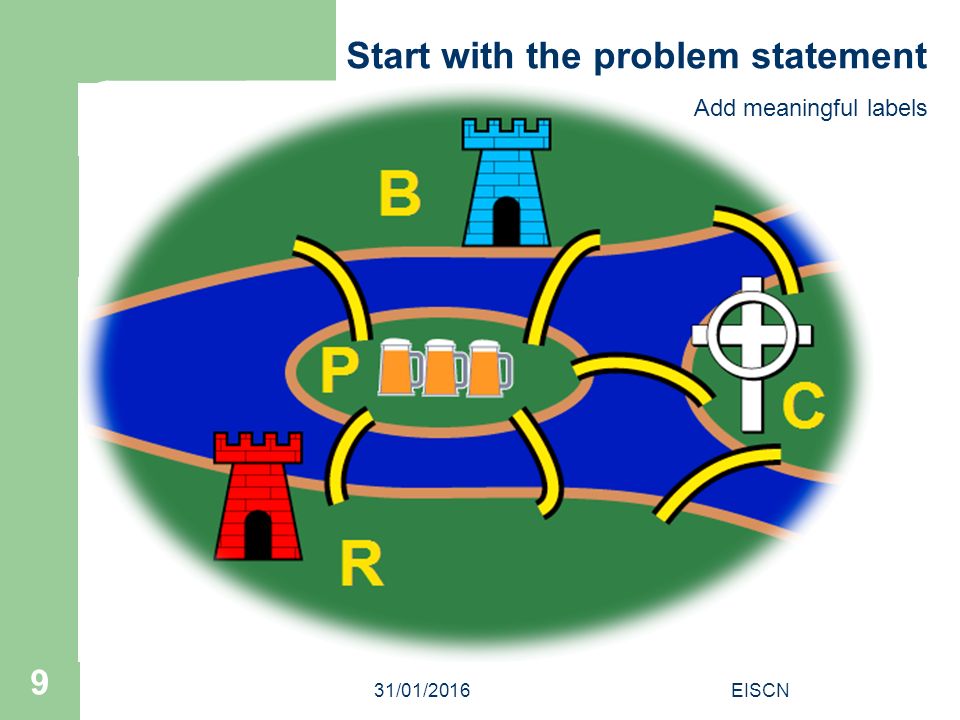 Start with the problem statement

Add meaningful labels

B

P

C

R

9

31/01/2016

EISCN